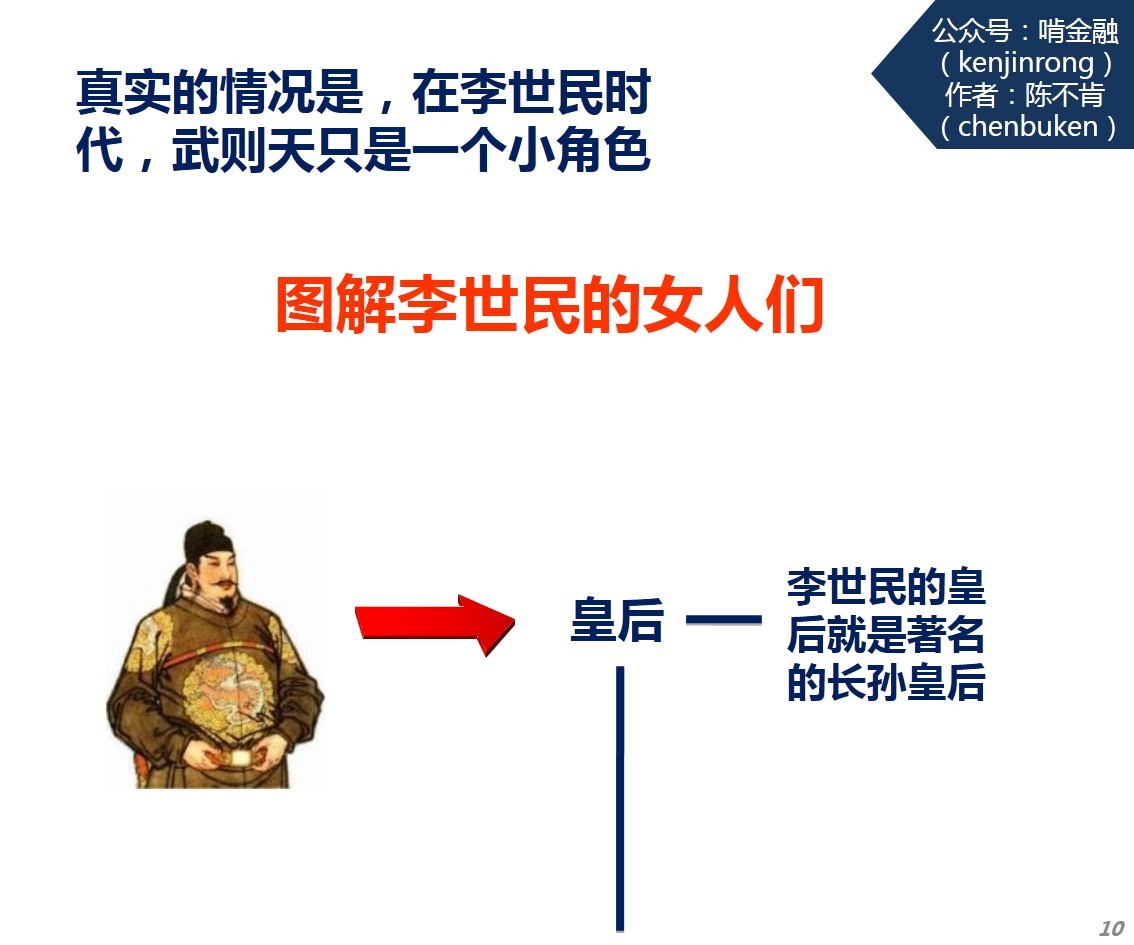 公众号：啃金融
（kenjinrong）
作者：陈不肯
（chenbuken）

真实的情况是，在李世民时代，武则天只是一个小角色

图解李世民的女人们

皇后

李世民的皇后就是著名的长孙皇后

10